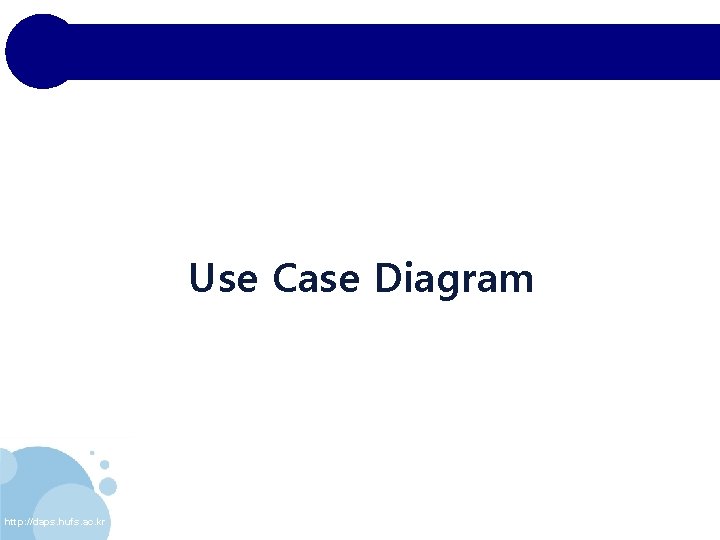 Use Case Diagram

http://daps.hufs.ac.kr